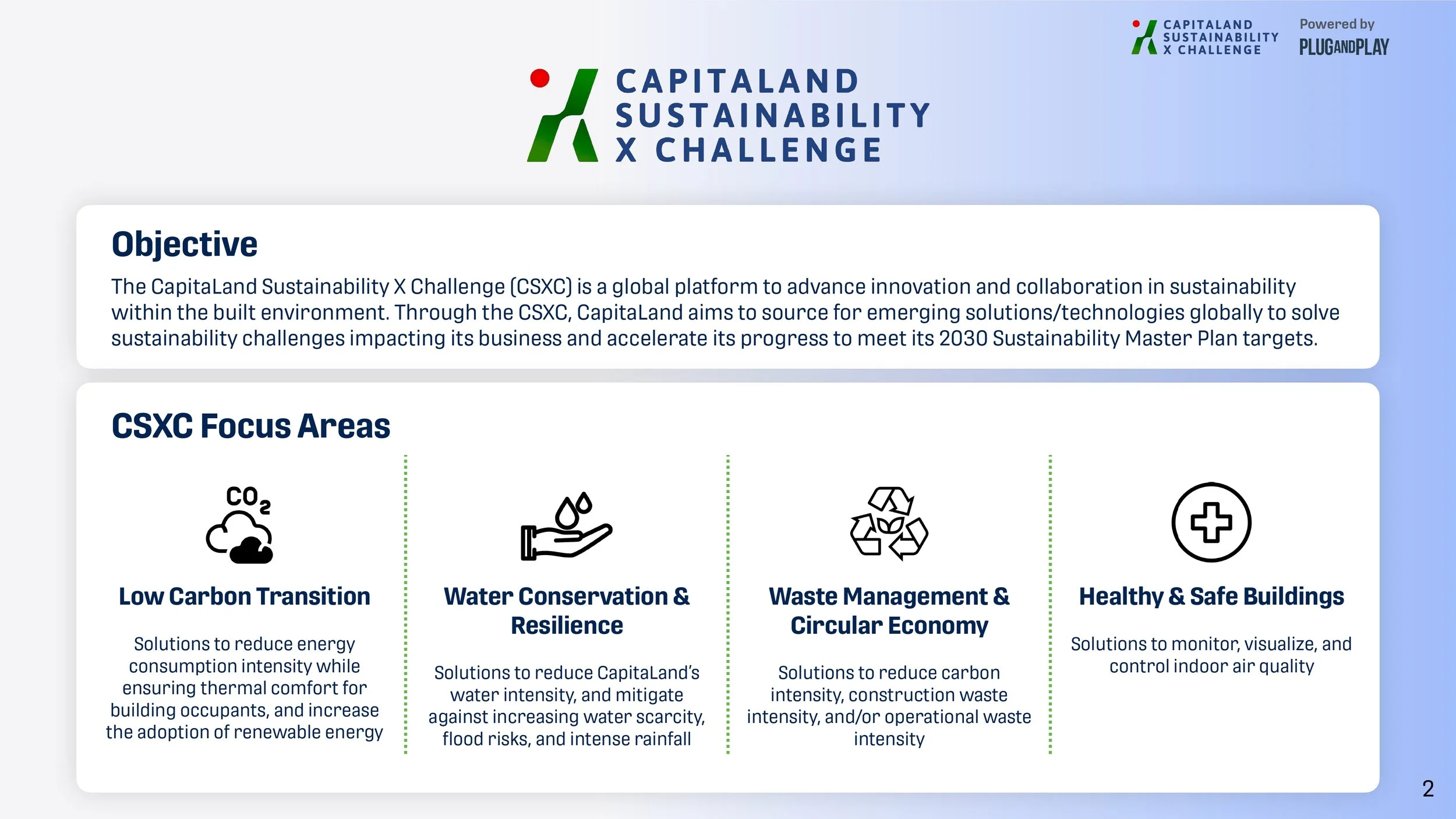 CAPITALAND SUSTAINABILITY X CHALLENGE

Powered by PLUGANDPLAY

CAPITALAND SUSTAINABILITY X CHALLENGE

Objective

The CapitaLand Sustainability X Challenge (CSXC) is a global platform to advance innovation and collaboration in sustainability within the built environment. Through the CSXC, CapitaLand aims to source for emerging solutions/technologies globally to solve sustainability challenges impacting its business and accelerate its progress to meet its 2030 Sustainability Master Plan targets.

CSXC Focus Areas

$CO_2$

Low Carbon Transition

Solutions to reduce energy consumption intensity while ensuring thermal comfort for building occupants, and increase the adoption of renewable energy

Water Conservation & Resilience

Solutions to reduce CapitaLand's water intensity, and mitigate against increasing water scarcity, flood risks, and intense rainfall

Waste Management & Circular Economy

Solutions to reduce carbon intensity, construction waste intensity, and/or operational waste intensity

Healthy & Safe Buildings

Solutions to monitor, visualize, and control indoor air quality

2